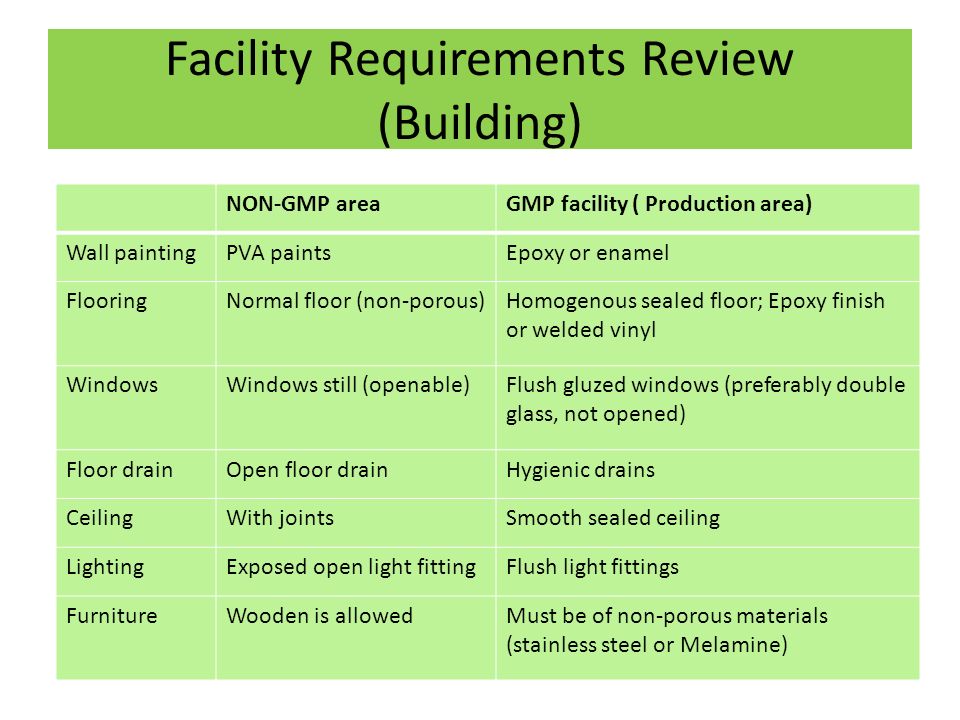 Facility Requirements Review (Building)

| | NON-GMP area | GMP facility ( Production area) |
|---|---|---|
| Wall painting | PVA paints | Epoxy or enamel |
| Flooring | Normal floor (non-porous) | Homogenous sealed floor; Epoxy finish or welded vinyl |
| Windows | Windows still (openable) | Flush gluzed windows (preferably double glass, not opened) |
| Floor drain | Open floor drain | Hygienic drains |
| Ceiling | With joints | Smooth sealed ceiling |
| Lighting | Exposed open light fitting | Flush light fittings |
| Furniture | Wooden is allowed | Must be of non-porous materials (stainless steel or Melamine) |